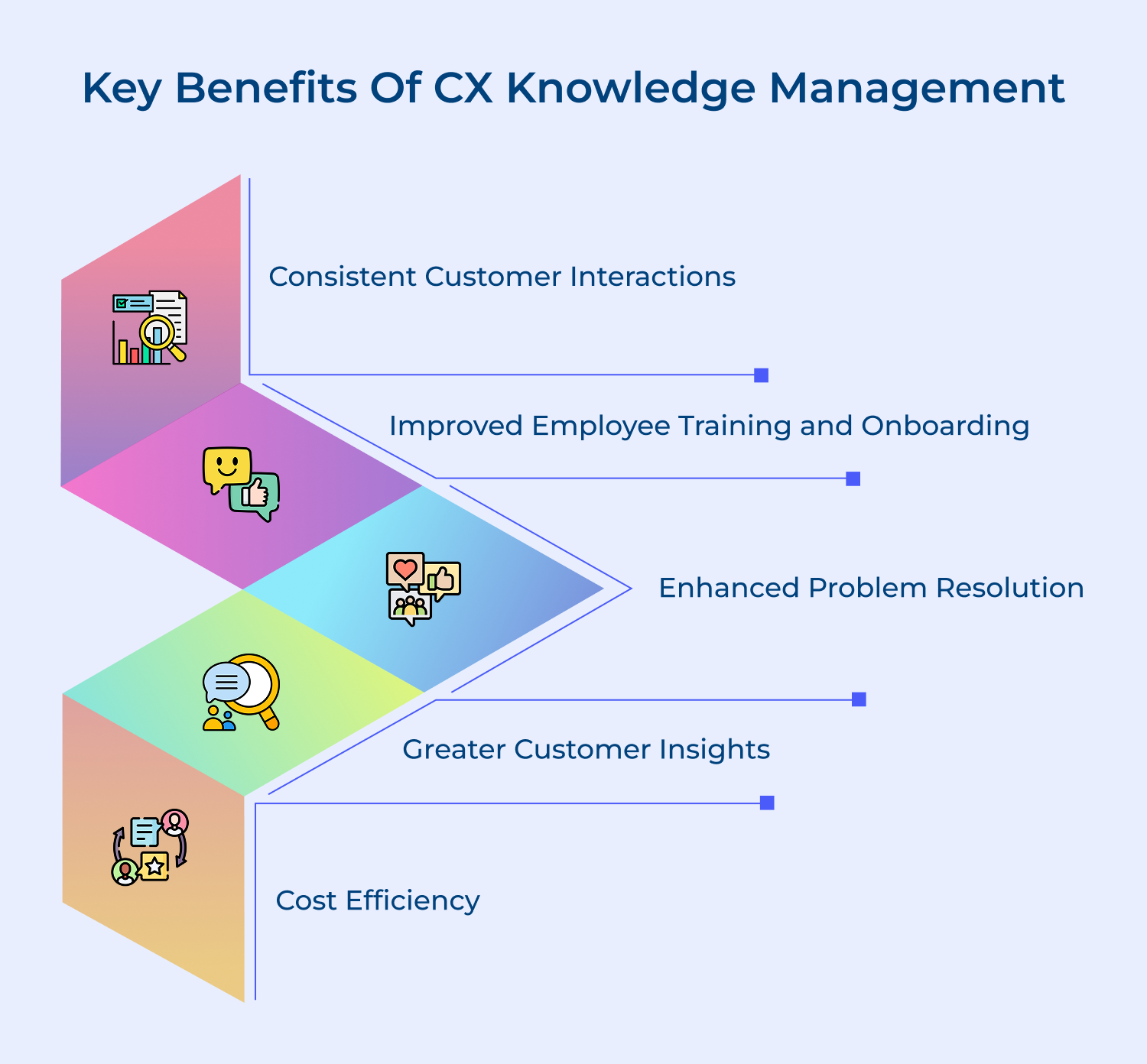 Key Benefits Of CX Knowledge Management

Consistent Customer Interactions

Improved Employee Training and Onboarding

Enhanced Problem Resolution

Greater Customer Insights

Cost Efficiency